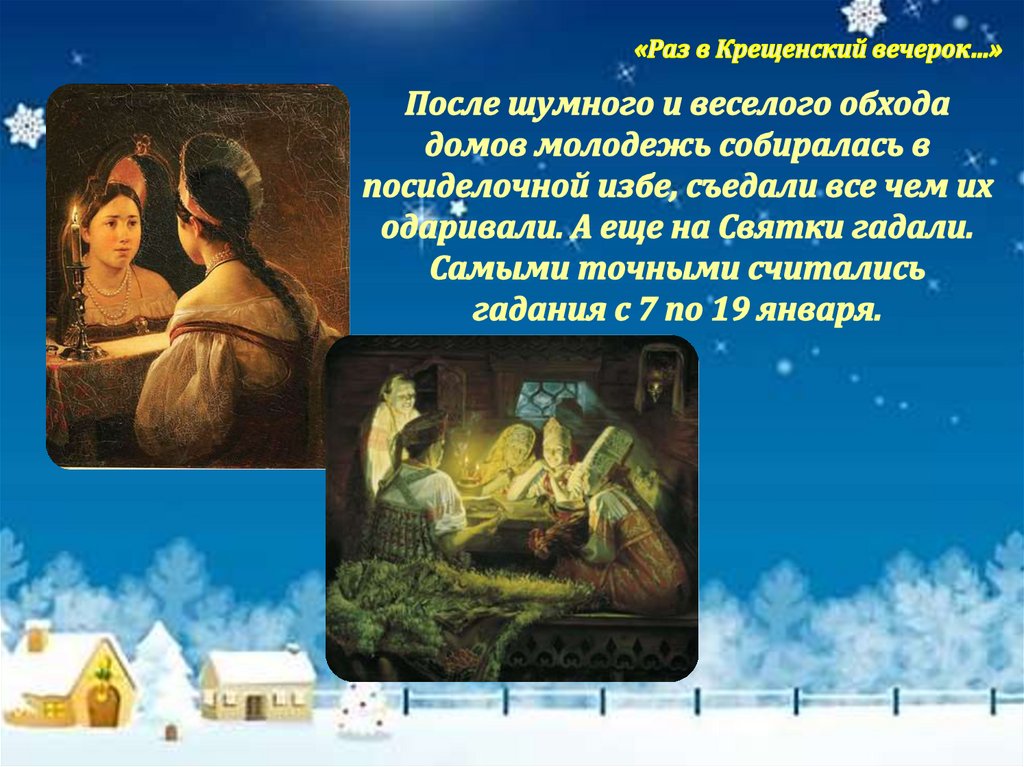 «Раз в Крещенский вечерок…»

После шумного и веселого обхода домов молодежь собиралась в посиделочной избе, съедали все чем их одаривали. А еще на Святки гадали. Самыми точными считались гадания с 7 по 19 января.